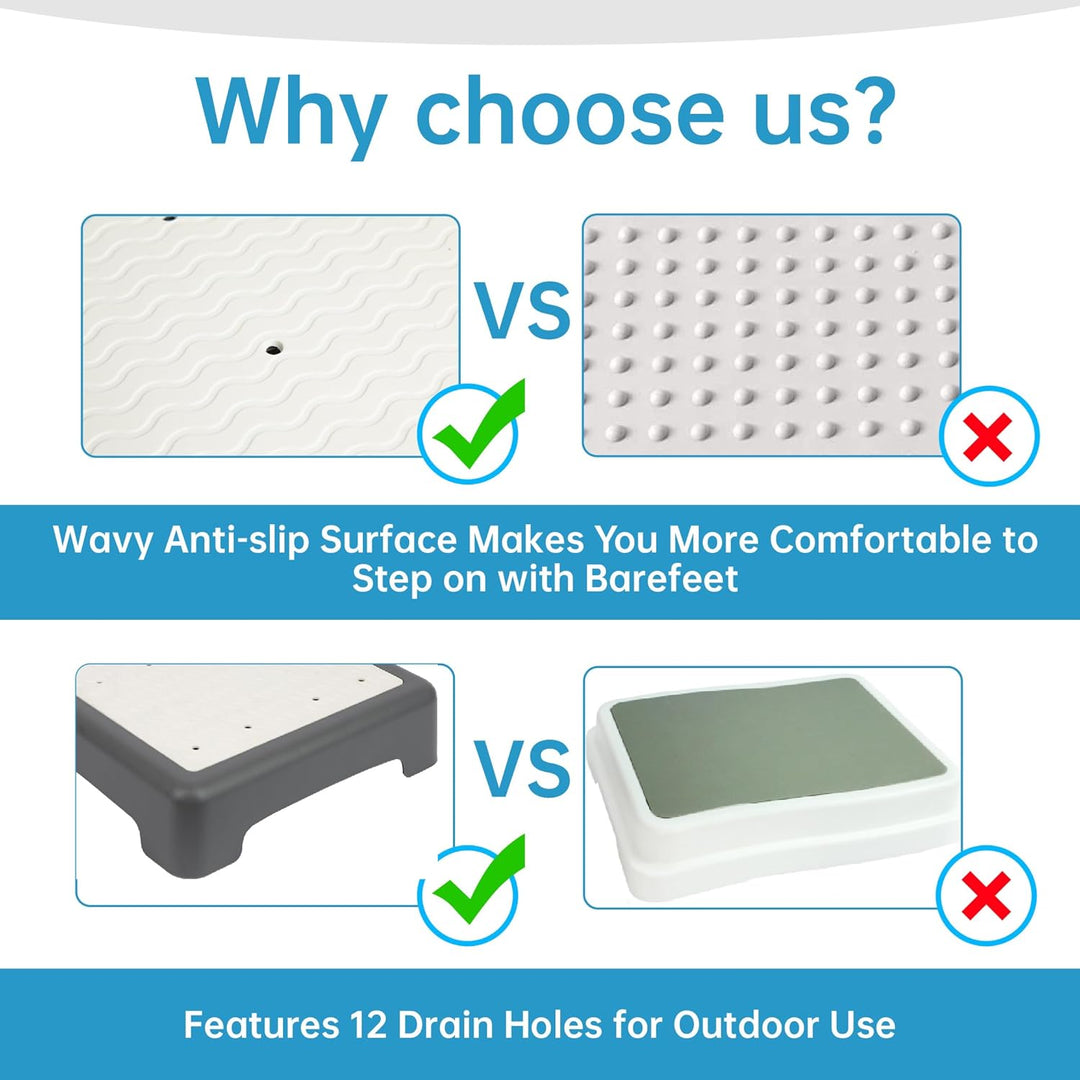 Why choose us?

VS

Wavy Anti-slip Surface Makes You More Comfortable to Step on with Barefeet

VS

Features 12 Drain Holes for Outdoor Use